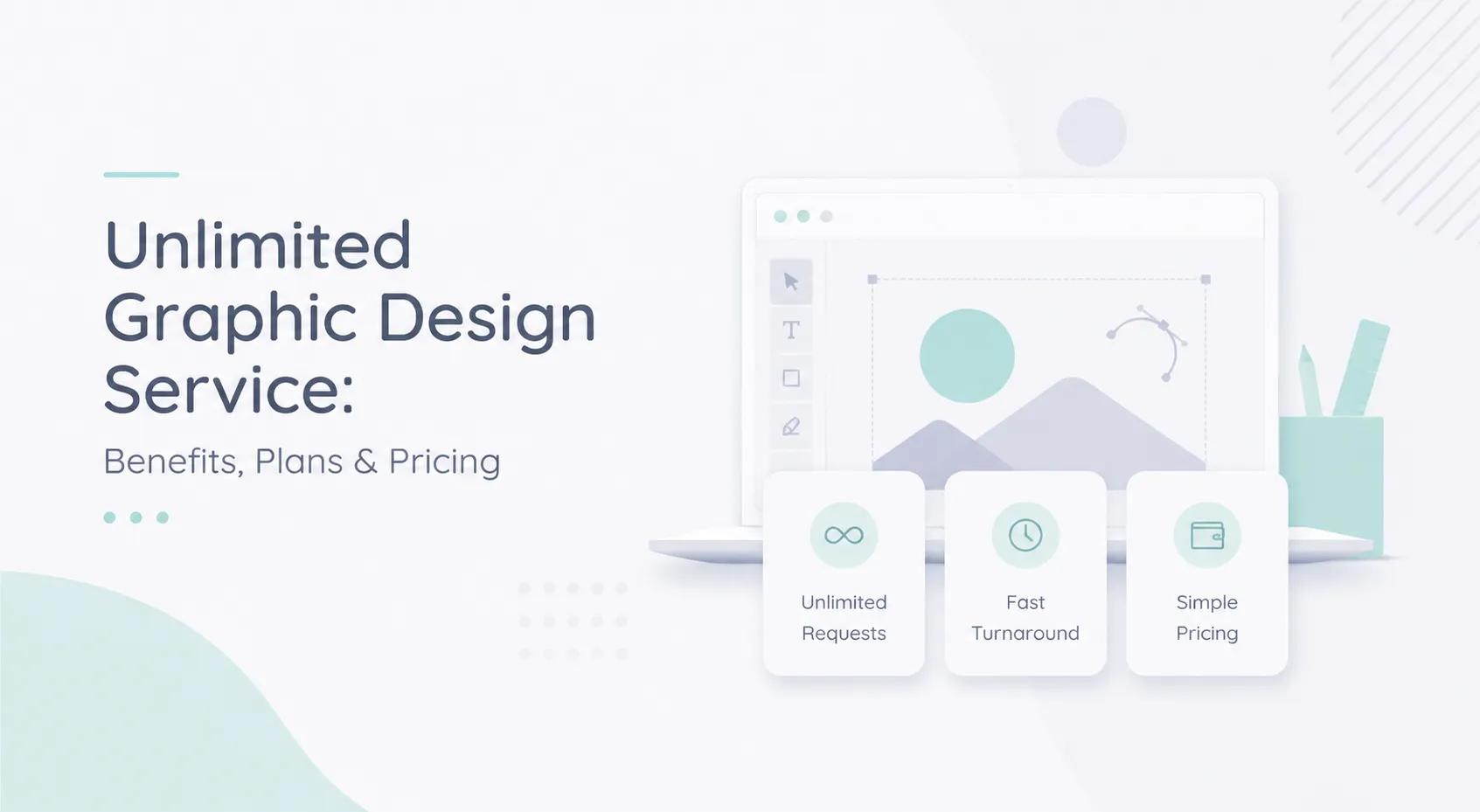 Unlimited Graphic Design Service:

Benefits, Plans & Pricing

T

Unlimited Requests

Fast Turnaround

Simple Pricing